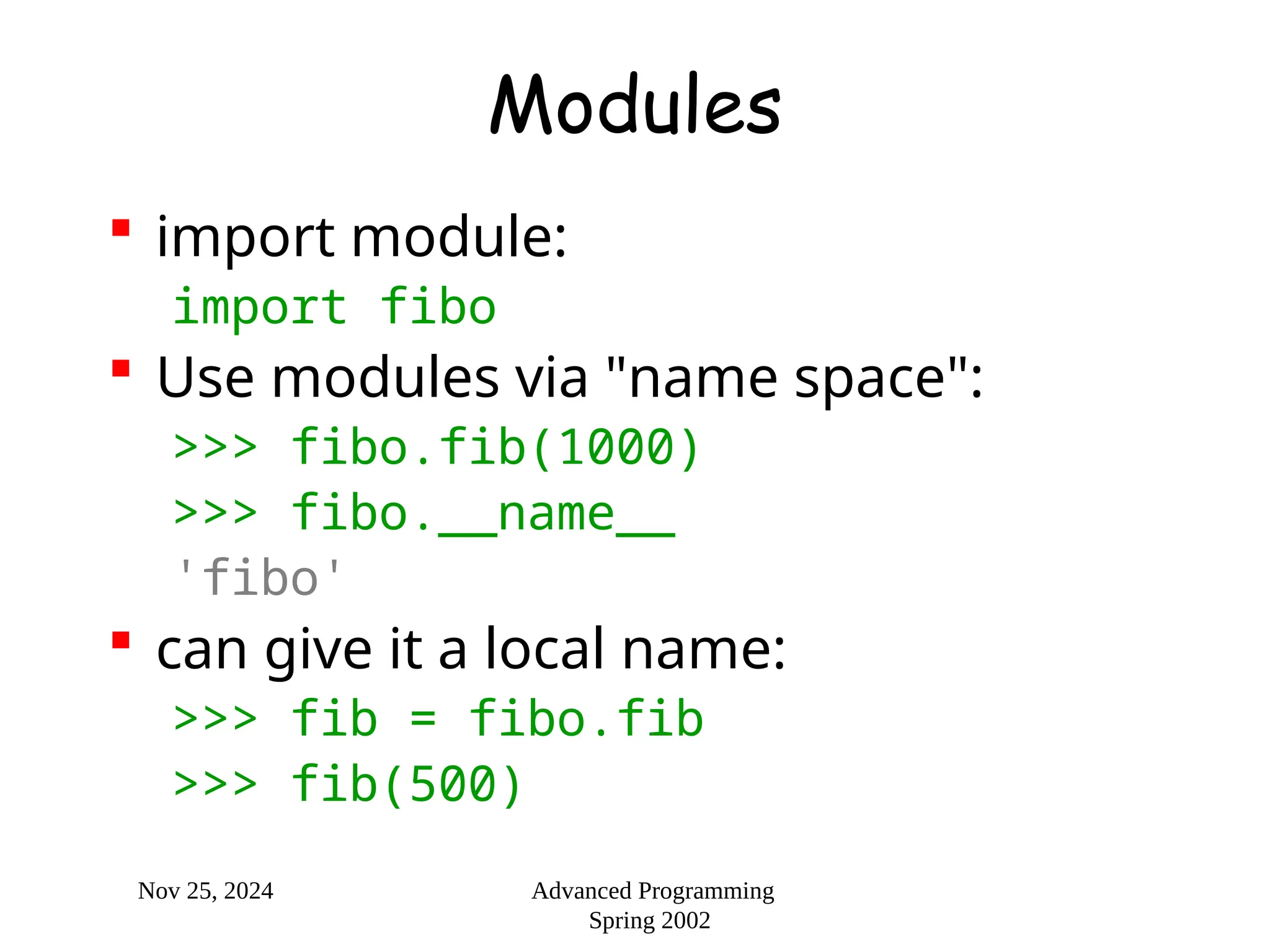 Modules

import module:

import fibo

Use modules via "name space":

>>> fibo.fib(1000)

>>> fibo.__name__

'fibo'

can give it a local name:

>>> fib = fibo.fib

>>> fib(500)

Nov 25, 2024

Advanced Programming
Spring 2002